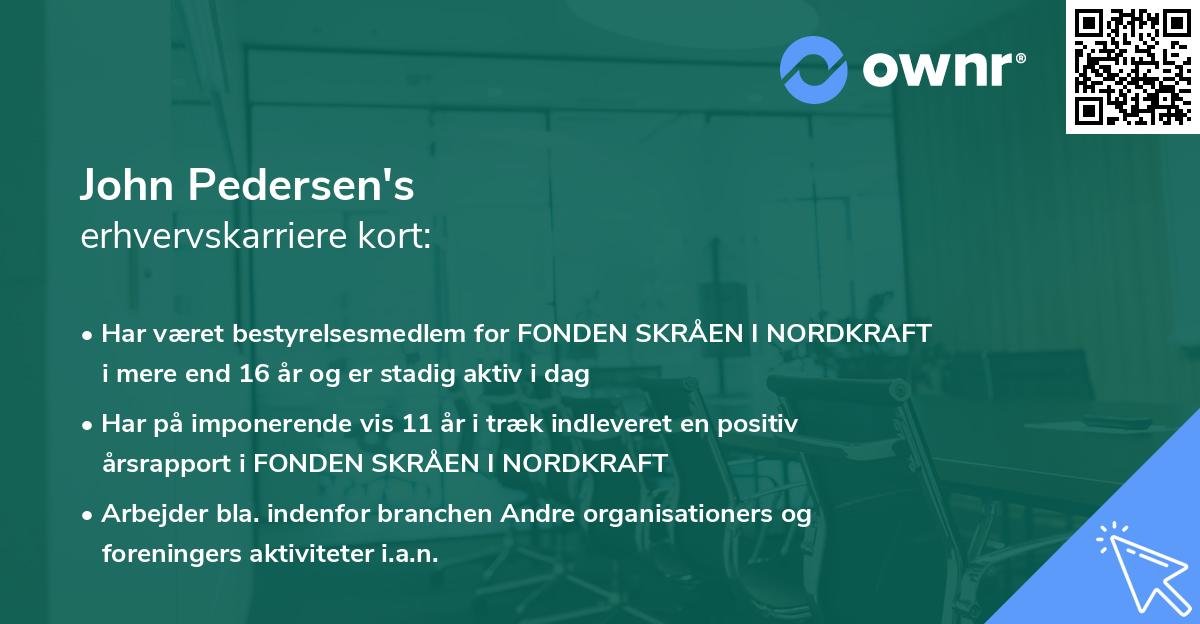 ownr®

John Pedersen's
erhvervskarriere kort:

• Har været bestyrelsesmedlem for FONDEN SKRÅEN I NORDKRAFT i mere end 16 år og er stadig aktiv i dag

• Har på imponerende vis 11 år i træk indleveret en positiv årsrapport i FONDEN SKRÅEN I NORDKRAFT

• Arbejder bla. indenfor branchen Andre organisationers og foreningers aktiviteter i.a.n.